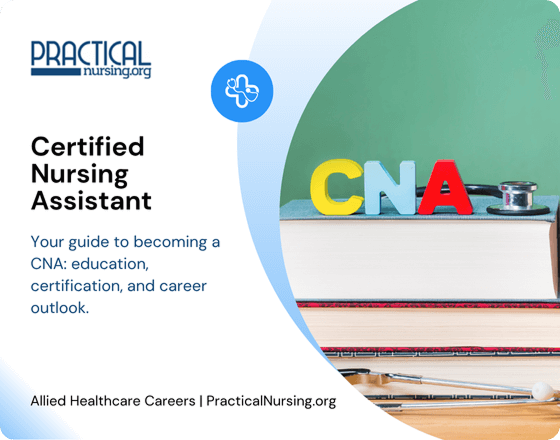 PRACTICAL
nursing.org

Certified Nursing Assistant

Your guide to becoming a CNA: education, certification, and career outlook.

CNA

Allied Healthcare Careers | PracticalNursing.org